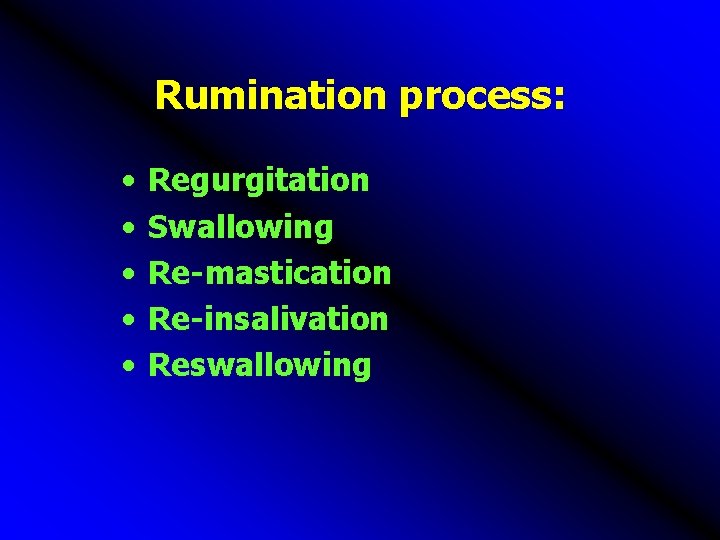 Rumination process:

• Regurgitation
• Swallowing
• Re-mastication
• Re-insalivation
• Reswallowing